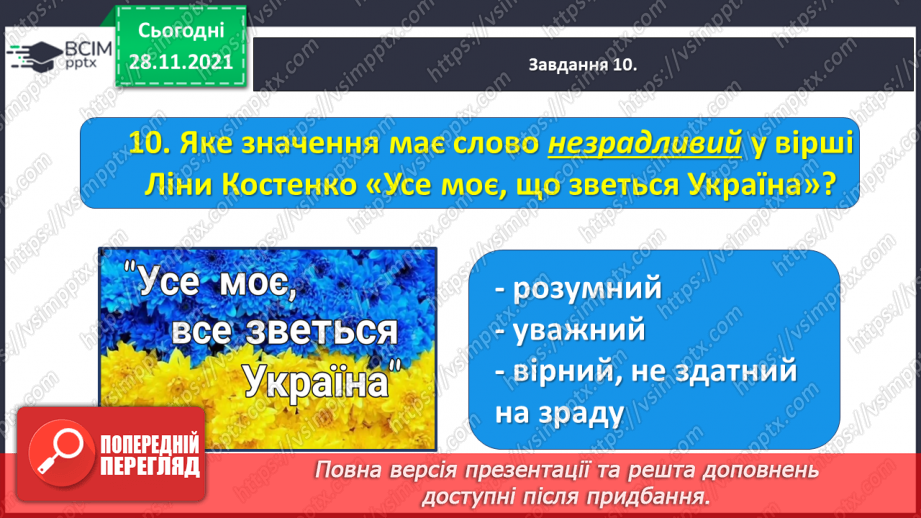 ВСІМ pptx

Сьогодні 28.11.2021

Завдання 10.

10. Яке значення має слово незрадливий у вірші Ліни Костенко «Усе моє, що зветься Україна»?

"Усе моє, все зветься Україна"

- розумний
- уважний
- вірний, не здатний на зраду

ПОПЕРЕДНІЙ ПЕРЕГЛЯД

Повна версія презентації та решта доповнень доступні після придбання.

https://vsimpptx.com